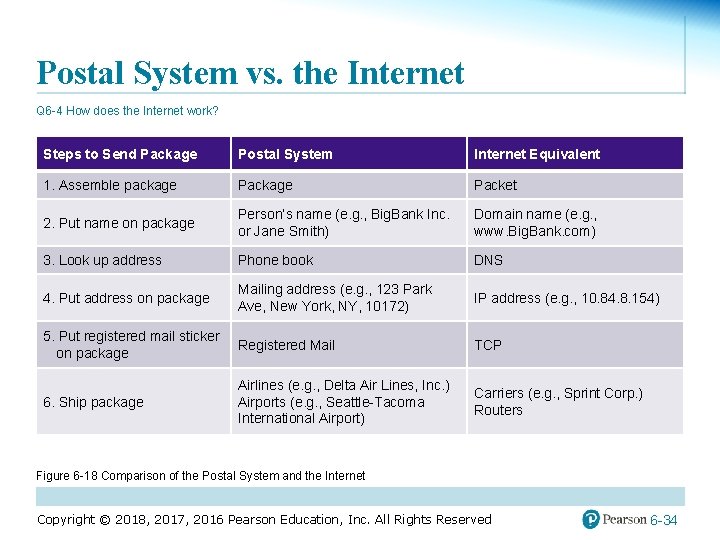 Postal System vs. the Internet

Q6-4 How does the Internet work?

| Steps to Send Package | Postal System | Internet Equivalent |
|---|---|---|
| 1. Assemble package | Package | Packet |
| 2. Put name on package | Person's name (e.g., BigBank Inc. or Jane Smith) | Domain name (e.g., www.BigBank.com) |
| 3. Look up address | Phone book | DNS |
| 4. Put address on package | Mailing address (e.g., 123 Park Ave, New York, NY, 10172) | IP address (e.g., 10.84.8.154) |
| 5. Put registered mail sticker on package | Registered Mail | TCP |
| 6. Ship package | Airlines (e.g., Delta Air Lines, Inc.) Airports (e.g., Seattle-Tacoma International Airport) | Carriers (e.g., Sprint Corp.) Routers |

Figure 6-18 Comparison of the Postal System and the Internet

Copyright © 2018, 2017, 2016 Pearson Education, Inc. All Rights Reserved

Pearson 6-34